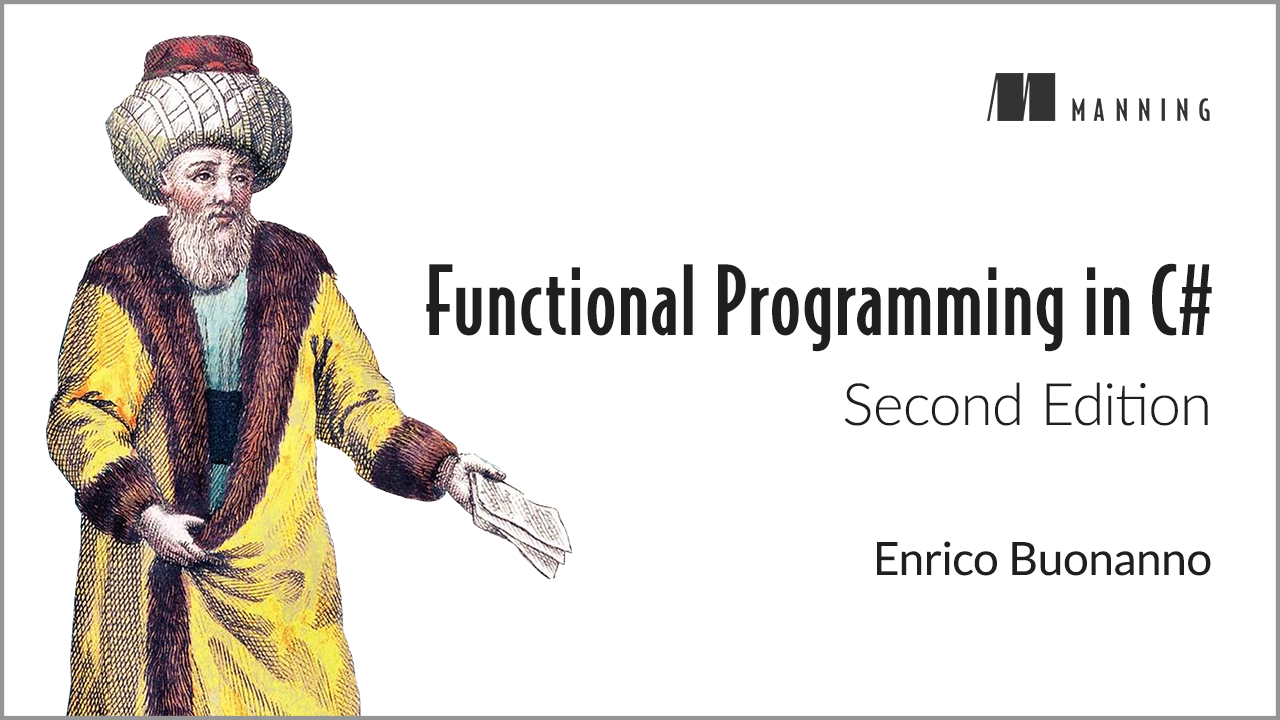 MANNING

Functional Programming in C#

Second Edition

Enrico Buonanno